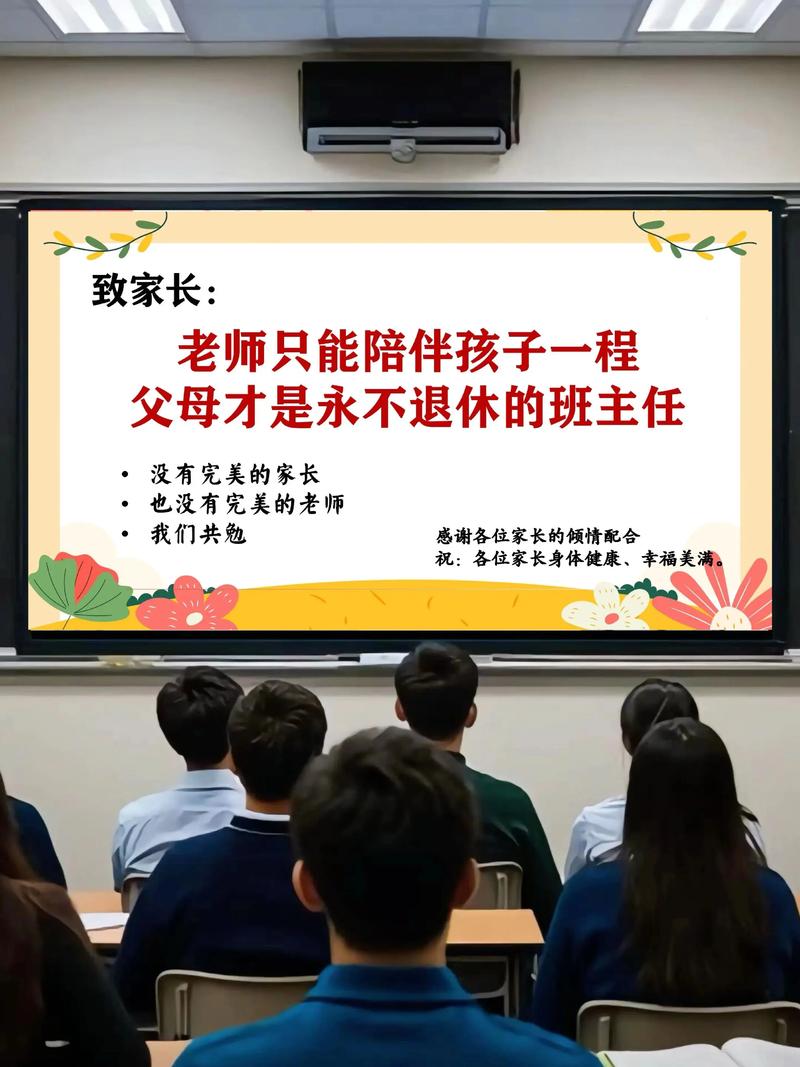 致家长：

老师只能陪伴孩子一程
父母才是永不退休的班主任

• 没有完美的家长
• 也没有完美的老师
• 我们共勉

感谢各位家长的倾情配合
祝：各位家长身体健康、幸福美满。